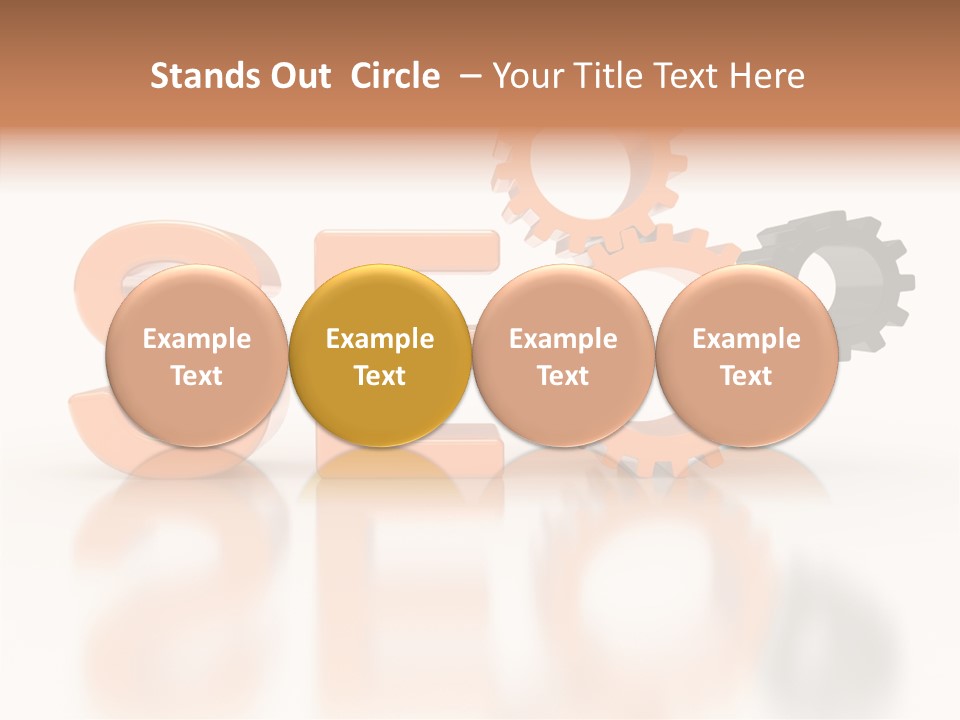 Stands Out Circle – Your Title Text Here

Example Text

Example Text

Example Text

Example Text